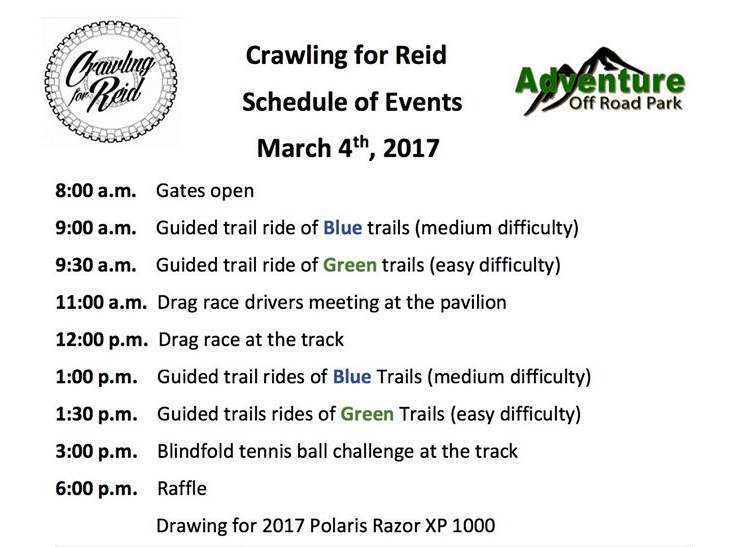 Crawling for Reid

Crawling for Reid
Schedule of Events
March 4$^{th}$, 2017

Adventure
Off Road Park

8:00 a.m. Gates open

9:00 a.m. Guided trail ride of Blue trails (medium difficulty)

9:30 a.m. Guided trail ride of Green trails (easy difficulty)

11:00 a.m. Drag race drivers meeting at the pavilion

12:00 p.m. Drag race at the track

1:00 p.m. Guided trail rides of Blue Trails (medium difficulty)

1:30 p.m. Guided trails rides of Green Trails (easy difficulty)

3:00 p.m. Blindfold tennis ball challenge at the track

6:00 p.m. Raffle

Drawing for 2017 Polaris Razor XP 1000